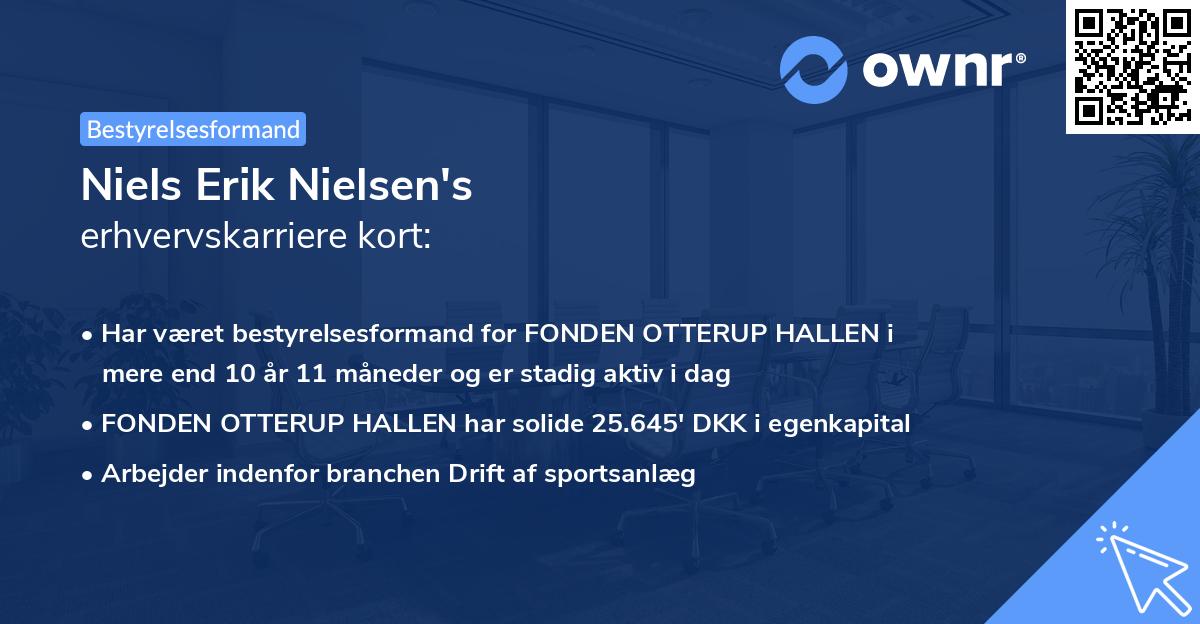 ownr®

Bestyrelsesformand

Niels Erik Nielsen's
erhvervskarriere kort:

• Har været bestyrelsesformand for FONDEN OTTERUP HALLEN i mere end 10 år 11 måneder og er stadig aktiv i dag

• FONDEN OTTERUP HALLEN har solide 25.645' DKK i egenkapital

• Arbejder indenfor branchen Drift af sportsanlæg